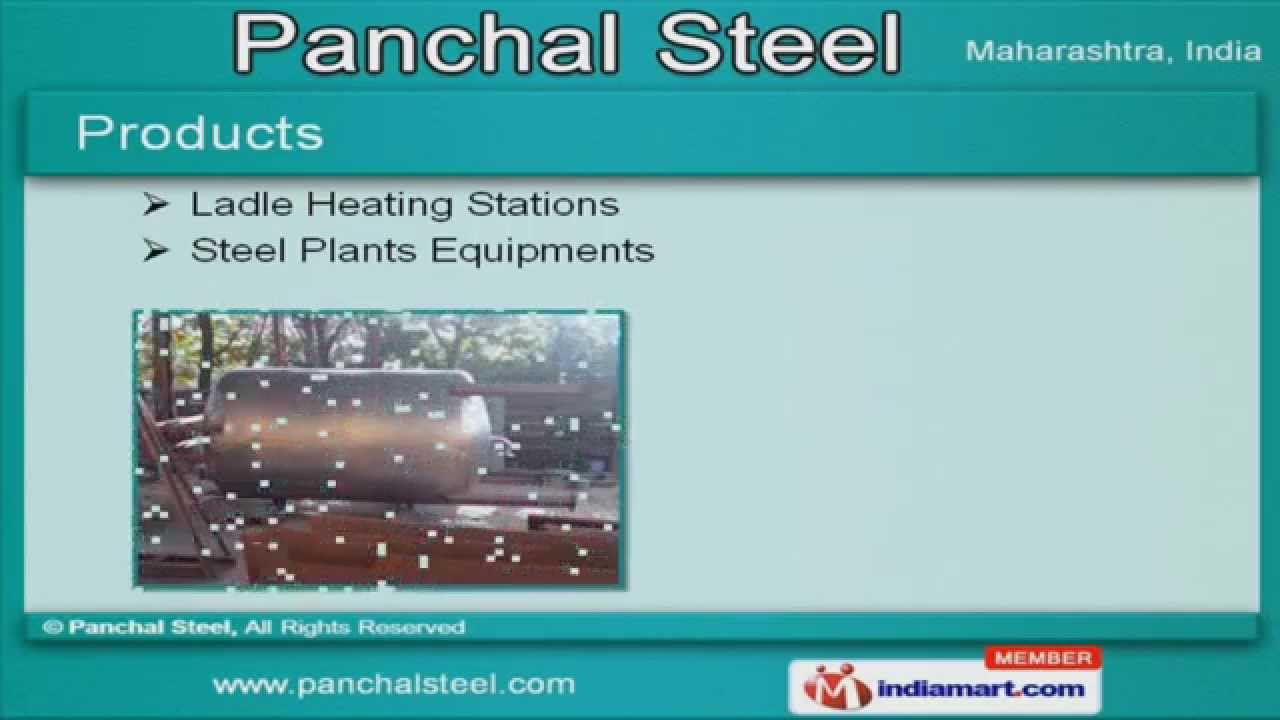 Panchal Steel
Maharashtra, India

Products

➢ Ladle Heating Stations
➢ Steel Plants Equipments

© Panchal Steel, All Rights Reserved

www.panchalsteel.com

MEMBER
indiamart.com